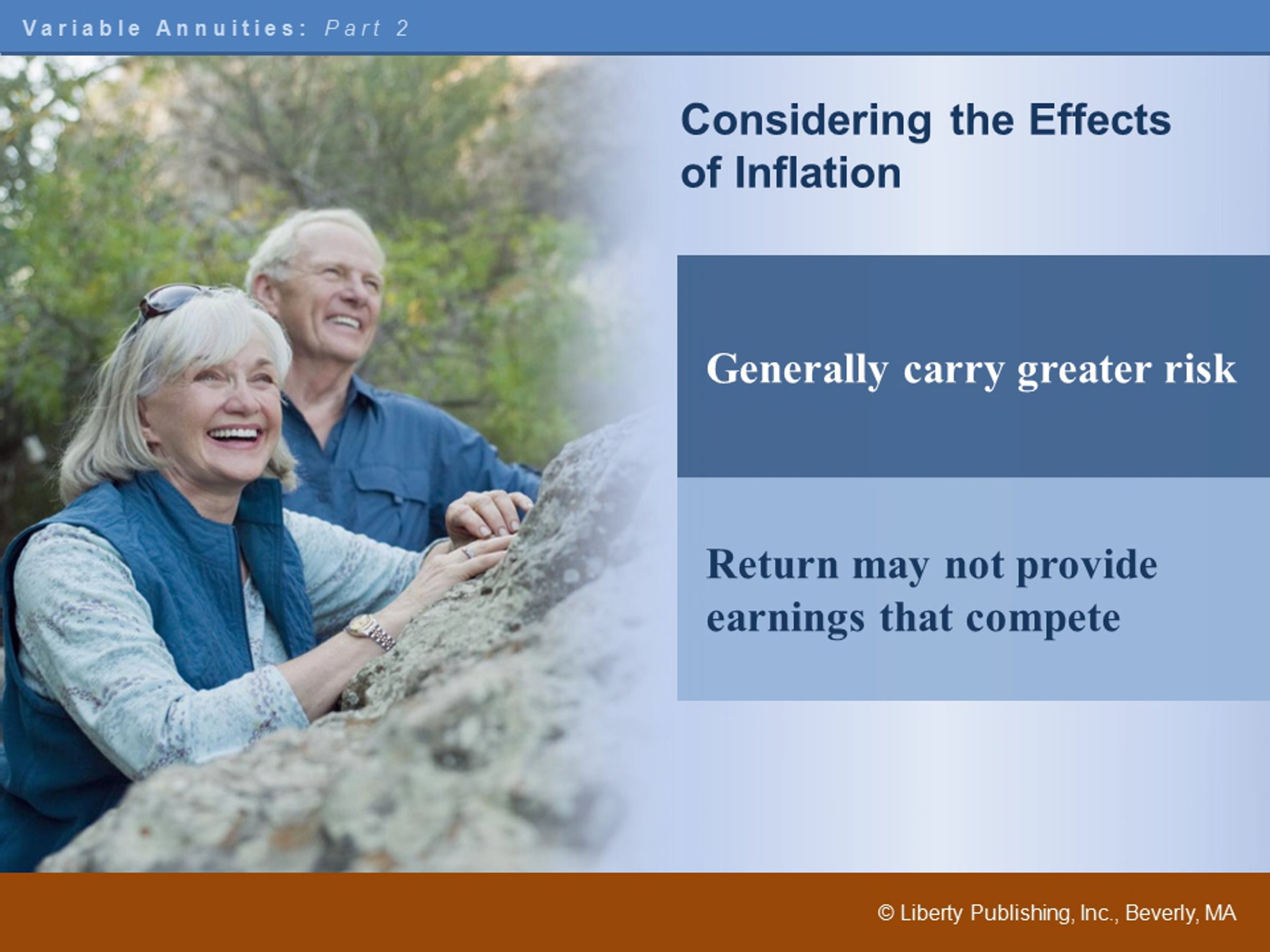 Variable Annuities: Part 2

Considering the Effects of Inflation

Generally carry greater risk

Return may not provide earnings that compete

© Liberty Publishing, Inc., Beverly, MA